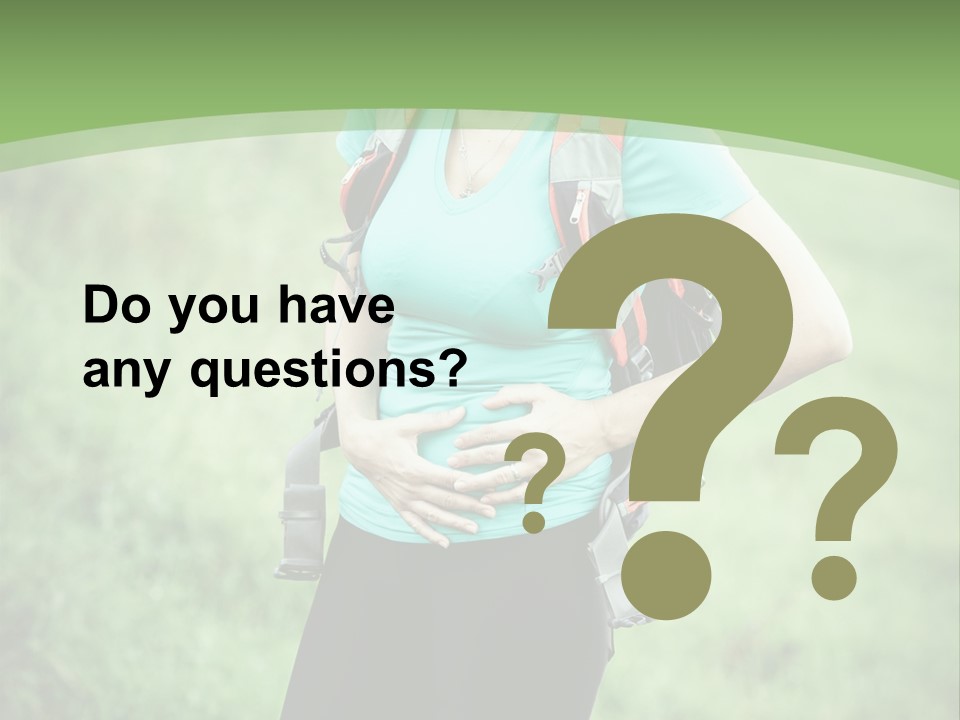 Do you have any questions?

?
?
?